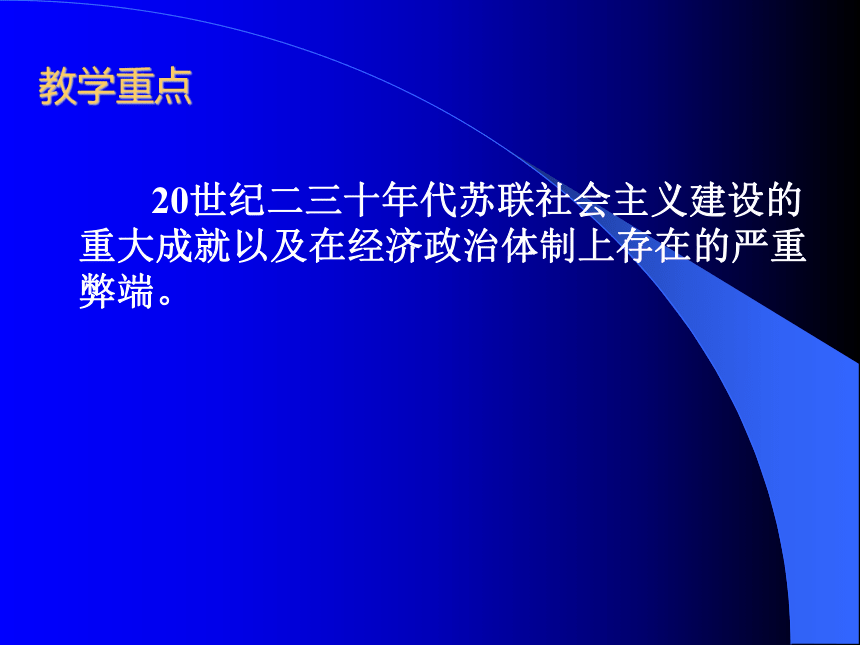 教学重点

20世纪二三十年代苏联社会主义建设的重大成就以及在经济政治体制上存在的严重弊端。